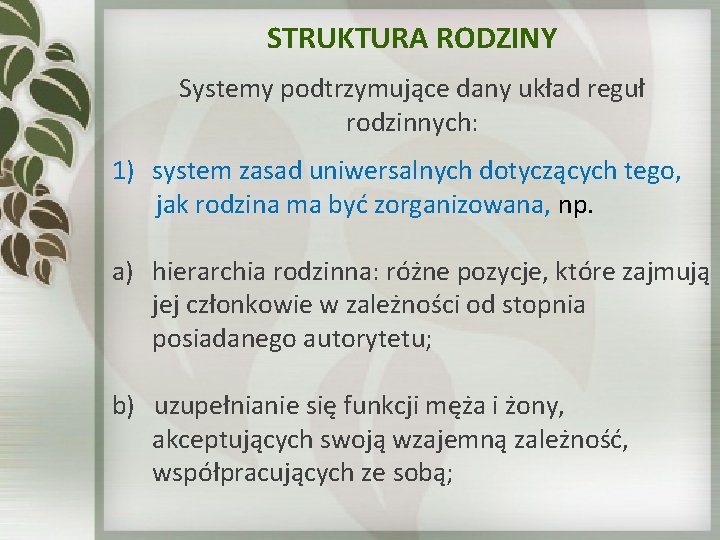 STRUKTURA RODZINY

Systemy podtrzymujące dany układ reguł rodzinnych:

1) system zasad uniwersalnych dotyczących tego, jak rodzina ma być zorganizowana, np.

a) hierarchia rodzinna: różne pozycje, które zajmują jej członkowie w zależności od stopnia posiadanego autorytetu;

b) uzupełnianie się funkcji męża i żony, akceptujących swoją wzajemną zależność, współpracujących ze sobą;